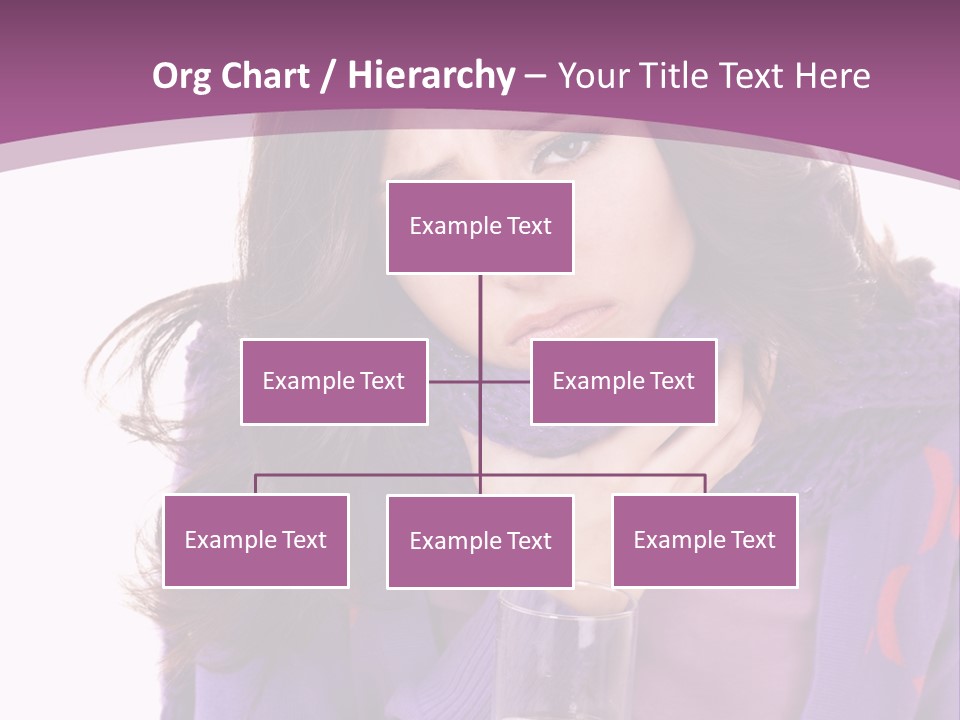 Org Chart / Hierarchy – Your Title Text Here

Example Text

Example Text

Example Text

Example Text

Example Text

Example Text